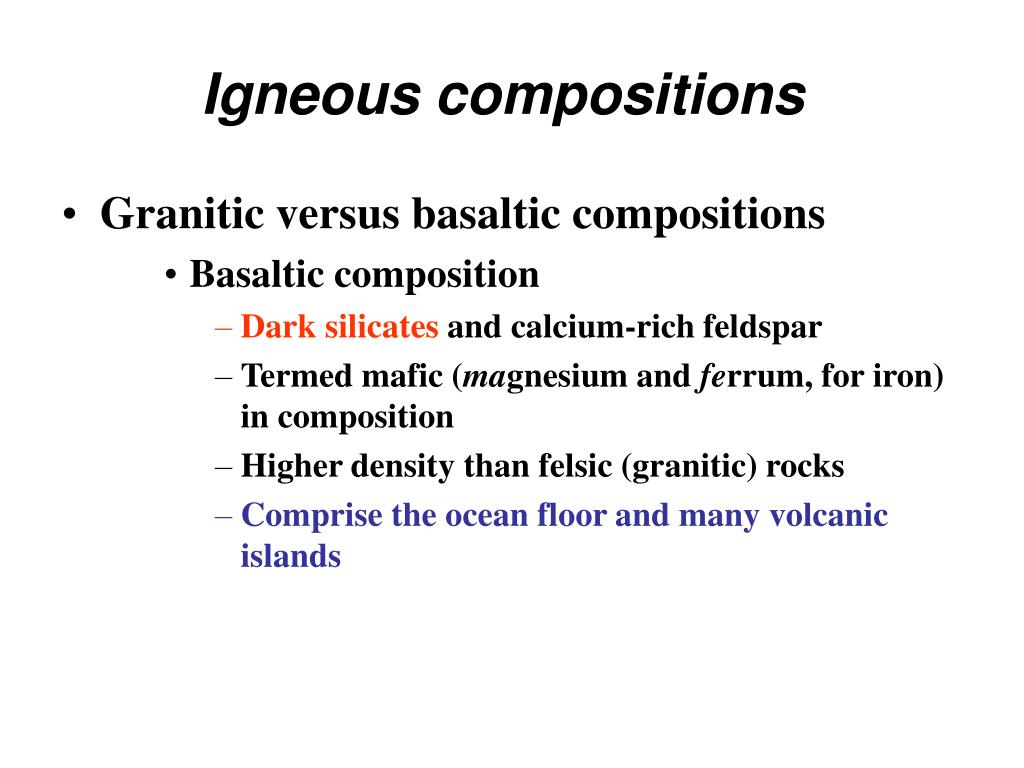 Igneous compositions

• Granitic versus basaltic compositions

• Basaltic composition

– Dark silicates and calcium-rich feldspar

– Termed mafic (magnesium and ferrum, for iron) in composition

– Higher density than felsic (granitic) rocks

– Comprise the ocean floor and many volcanic islands